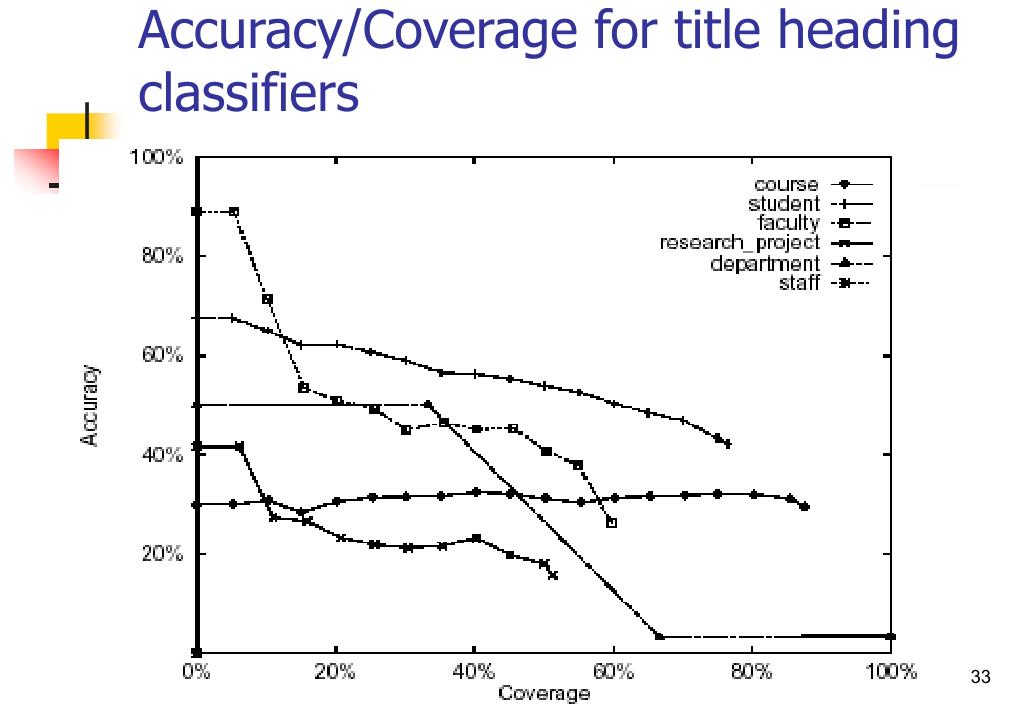 Accuracy/Coverage for title heading classifiers

100%
80%
60%
40%
20%
Accuracy

course
student
faculty
research_project
department
staff

0%
20%
40%
60%
80%
100%
Coverage

33